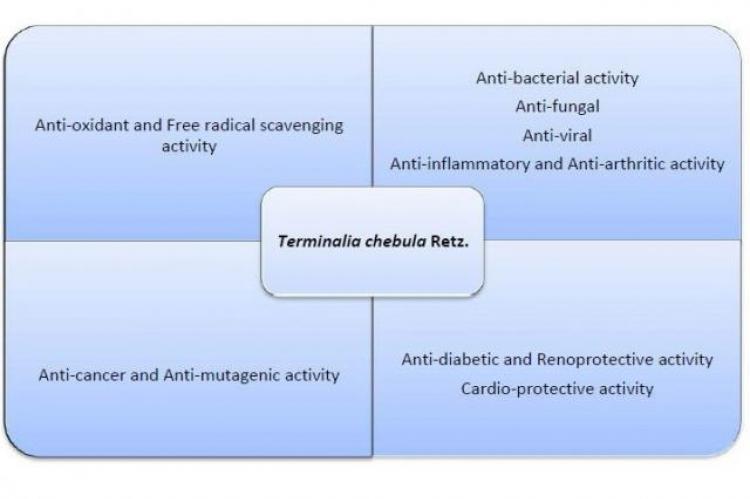 Anti-oxidant and Free radical scavenging activity

Anti-bacterial activity
Anti-fungal
Anti-viral
Anti-inflammatory and Anti-arthritic activity

Terminalia chebula Retz.

Anti-cancer and Anti-mutagenic activity

Anti-diabetic and Renoprotective activity
Cardio-protective activity